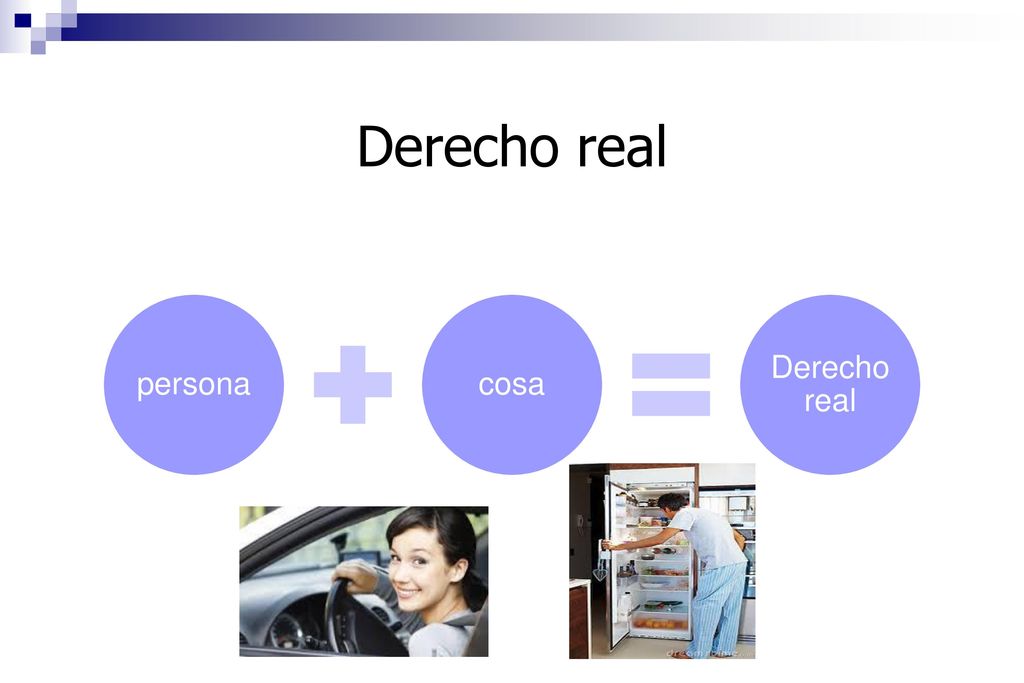 Derecho real

persona

cosa

Derecho real